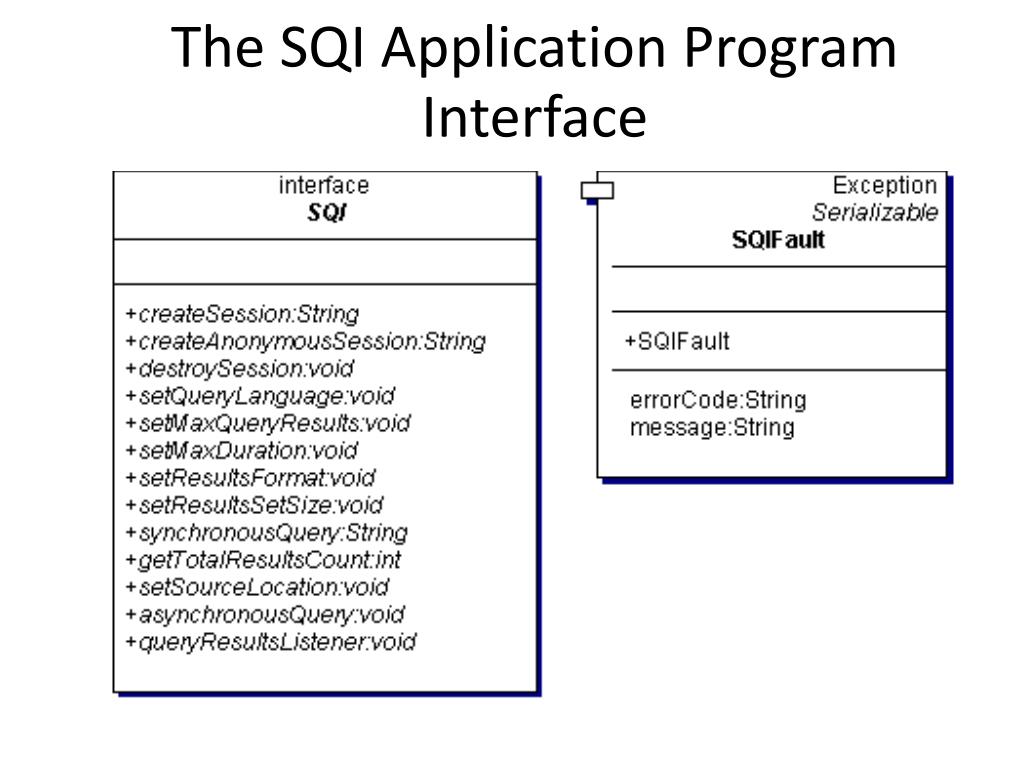 The SQI Application Program Interface

interface
SQI

+createSession:String
+createAnonymousSession:String
+destroySession:void
+setQueryLanguage:void
+setMaxQueryResults:void
+setMaxDuration:void
+setResultsFormat:void
+setResultsSetSize:void
+synchronousQuery:String
+getTotalResultsCount:int
+setSourceLocation:void
+asynchronousQuery:void
+queryResultsListener:void

Exception
Serializable
SQIFault

+SQIFault

errorCode:String
message:String